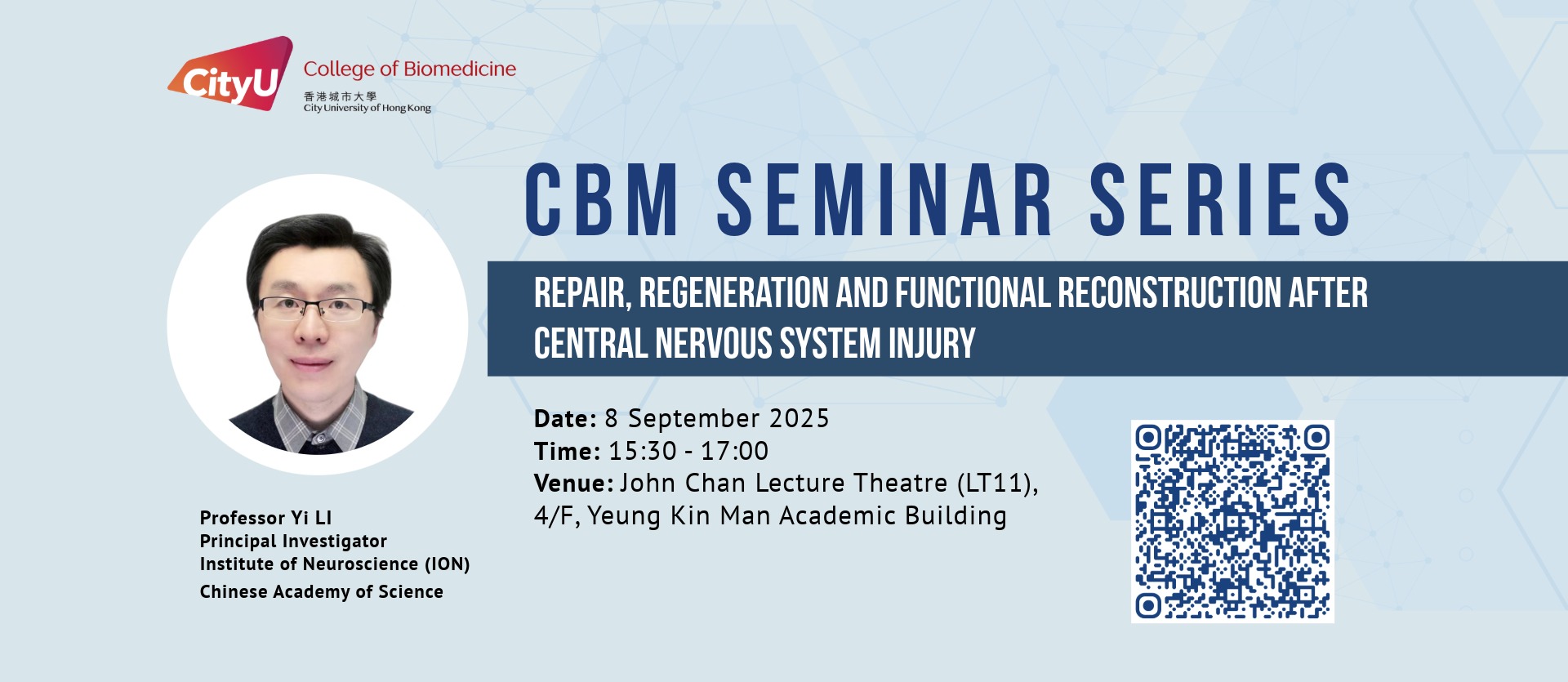 CityU College of Biomedicine
香港城市大學
City University of Hong Kong

CBM SEMINAR SERIES

REPAIR, REGENERATION AND FUNCTIONAL RECONSTRUCTION AFTER CENTRAL NERVOUS SYSTEM INJURY

Date: 8 September 2025
Time: 15:30 - 17:00
Venue: John Chan Lecture Theatre (LT11), 4/F, Yeung Kin Man Academic Building

Professor Yi LI
Principal Investigator
Institute of Neuroscience (ION)
Chinese Academy of Science